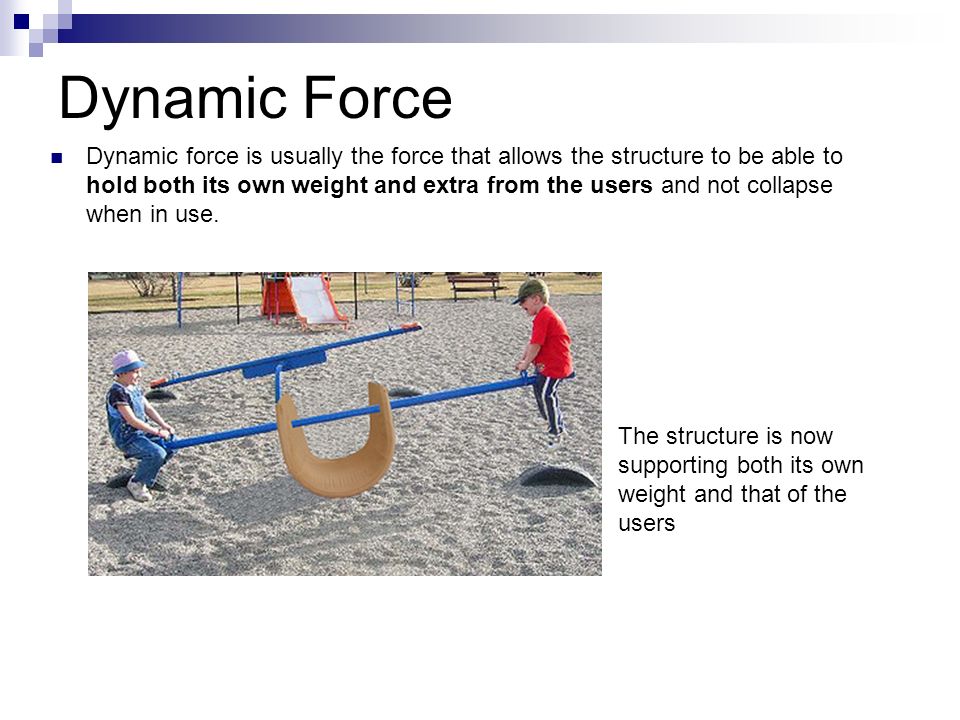 Dynamic Force

Dynamic force is usually the force that allows the structure to be able to hold both its own weight and extra from the users and not collapse when in use.

The structure is now supporting both its own weight and that of the users